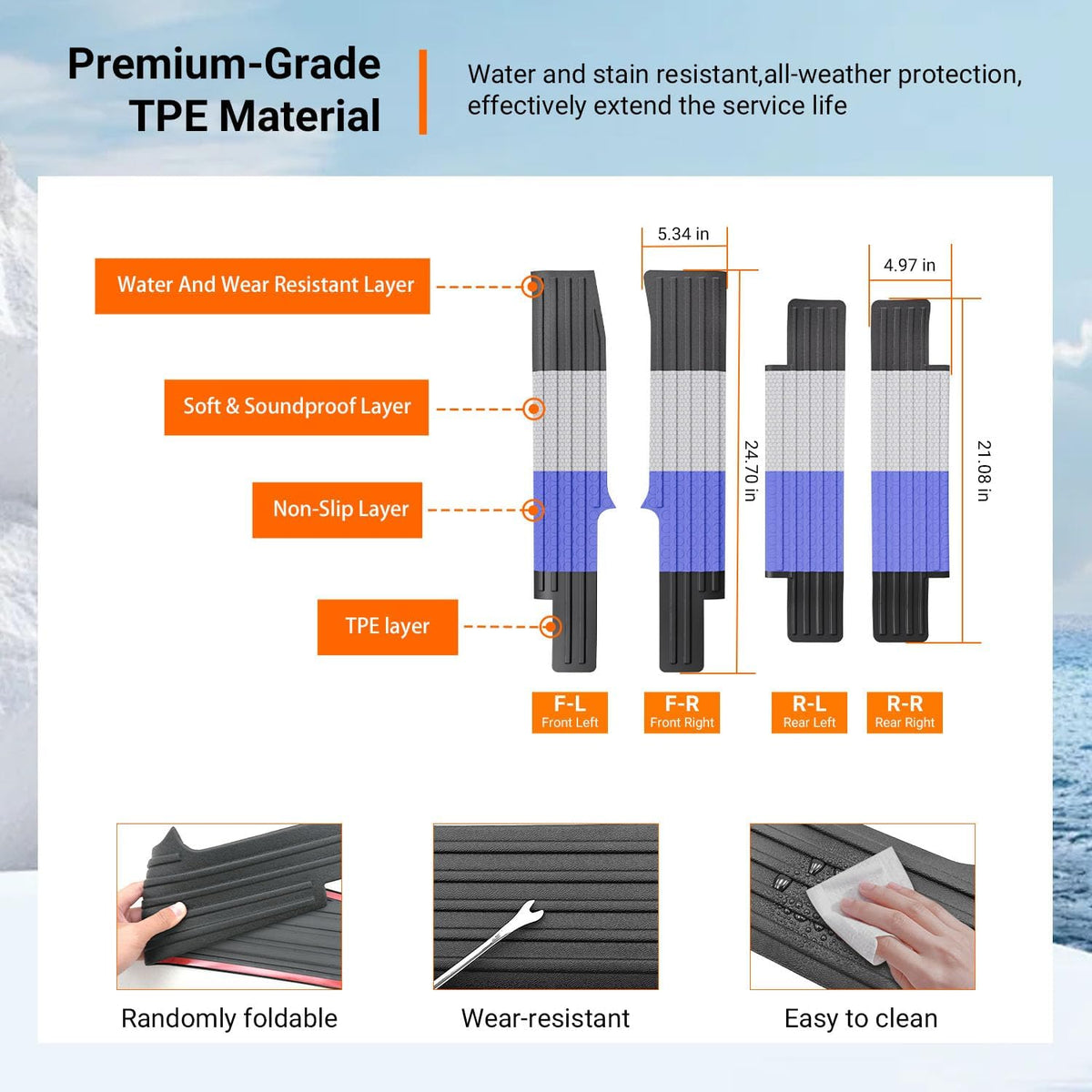 Premium-Grade TPE Material

Water and stain resistant,all-weather protection, effectively extend the service life

Water And Wear Resistant Layer

Soft & Soundproof Layer

Non-Slip Layer

TPE layer

5.34 in

4.97 in

24.70 in

21.08 in

F-L
Front Left

F-R
Front Right

R-L
Rear Left

R-R
Rear Right

Randomly foldable

Wear-resistant

Easy to clean